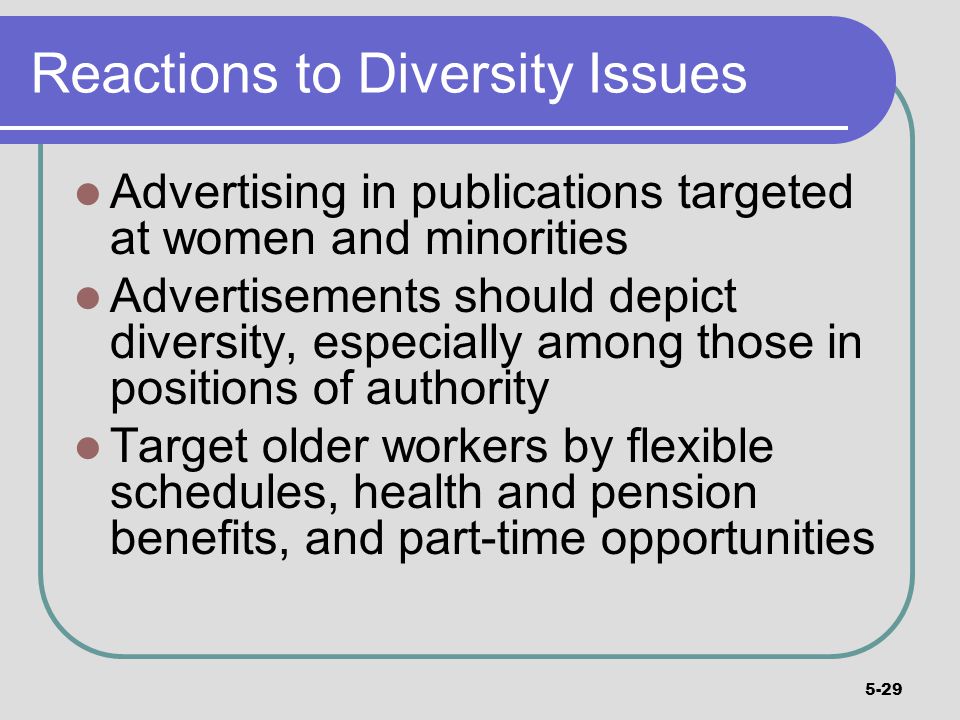 Reactions to Diversity Issues

- Advertising in publications targeted at women and minorities
- Advertisements should depict diversity, especially among those in positions of authority
- Target older workers by flexible schedules, health and pension benefits, and part-time opportunities

5-29